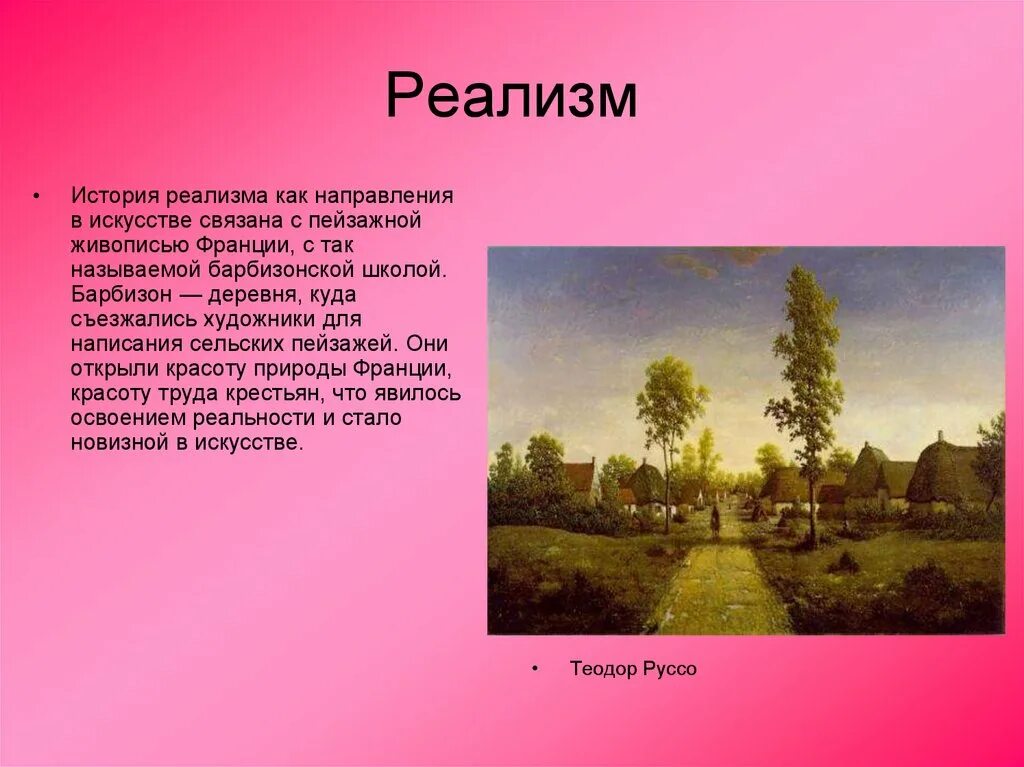 Реализм

• История реализма как направления в искусстве связана с пейзажной живописью Франции, с так называемой барбизонской школой. Барбизон — деревня, куда съезжались художники для написания сельских пейзажей. Они открыли красоту природы Франции, красоту труда крестьян, что явилось освоением реальности и стало новизной в искусстве.

• Теодор Руссо